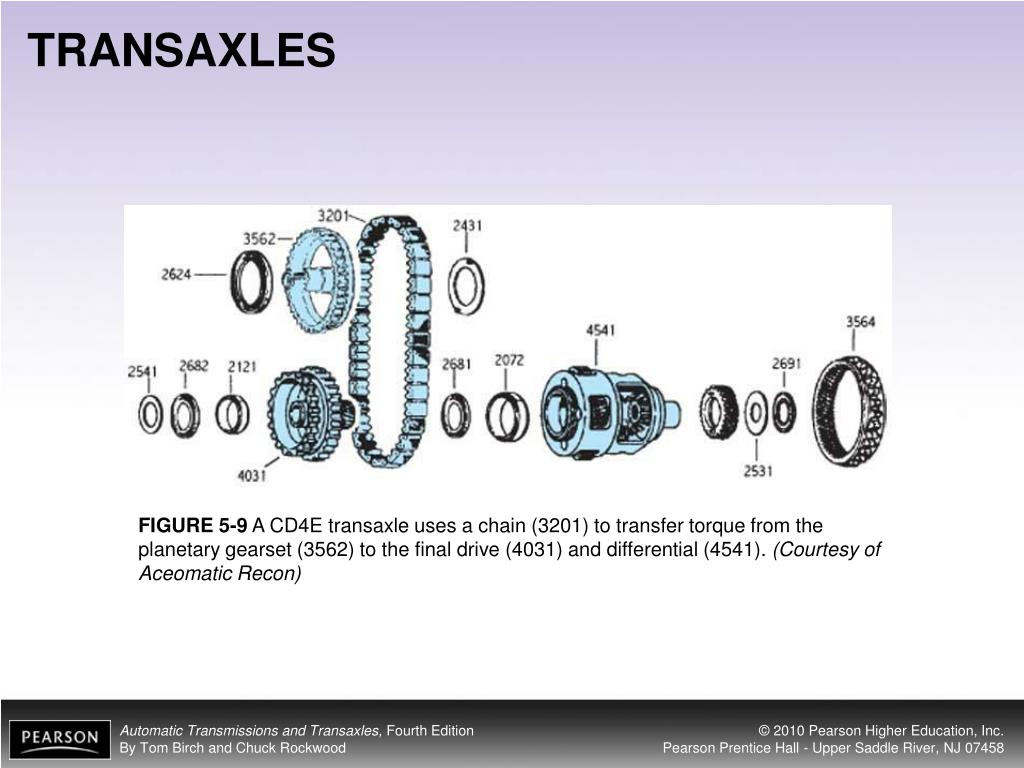 TRANSAXLES

3201
3562
2431
2624
4541
3564
2541
2682
2121
2681
2072
2691
4031
2531

FIGURE 5-9 A CD4E transaxle uses a chain (3201) to transfer torque from the planetary gearset (3562) to the final drive (4031) and differential (4541). (Courtesy of Aceomatic Recon)

PEARSON

Automatic Transmissions and Transaxles, Fourth Edition
By Tom Birch and Chuck Rockwood

© 2010 Pearson Higher Education, Inc.
Pearson Prentice Hall - Upper Saddle River, NJ 07458